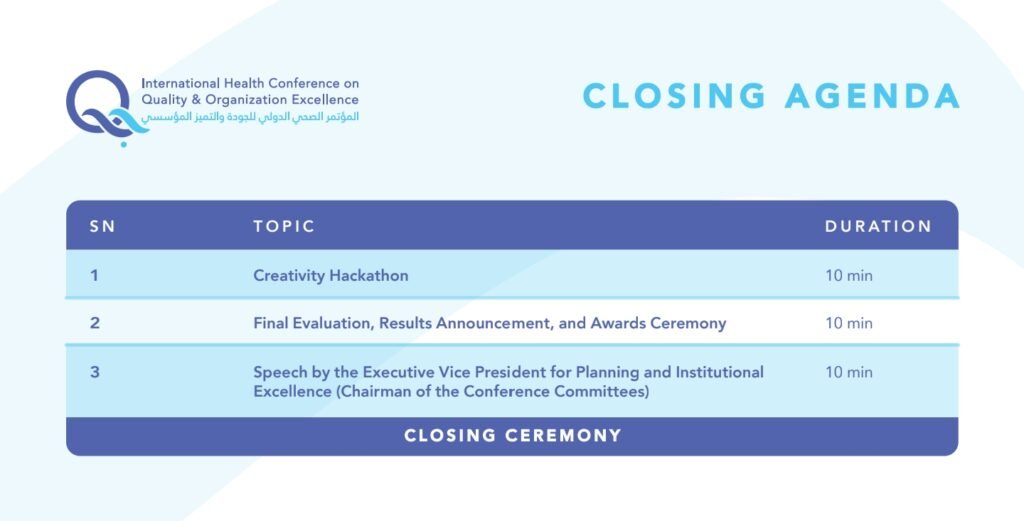 International Health Conference on Quality & Organization Excellence
المؤتمر الصحي الدولي للجودة والتميز المؤسسي

CLOSING AGENDA

| SN | TOPIC | DURATION |
|---|---|---|
| 1 | Creativity Hackathon | 10 min |
| 2 | Final Evaluation, Results Announcement, and Awards Ceremony | 10 min |
| 3 | Speech by the Executive Vice President for Planning and Institutional Excellence (Chairman of the Conference Committees) | 10 min |

CLOSING CEREMONY